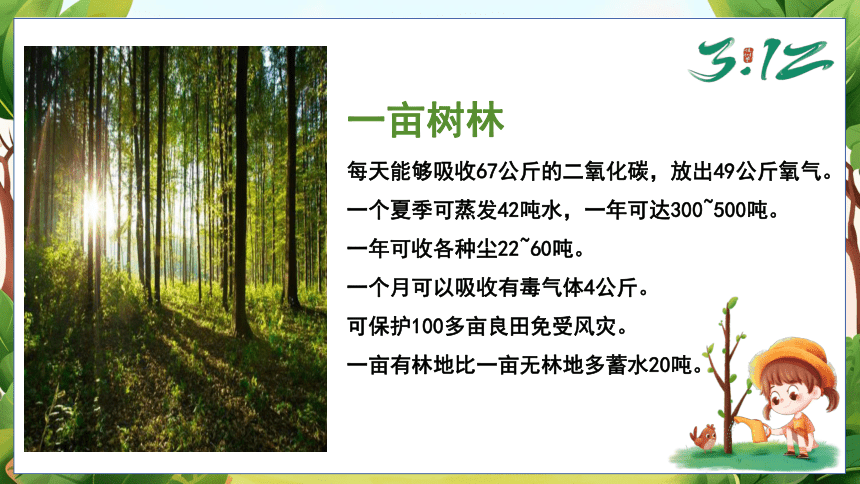 3·12

一亩树林

每天能够吸收67公斤的二氧化碳，放出49公斤氧气。

一个夏季可蒸发42吨水，一年可达300~500吨。

一年可收各种尘22~60吨。

一个月可以吸收有毒气体4公斤。

可保护100多亩良田免受风灾。

一亩有林地比一亩无林地多蓄水20吨。